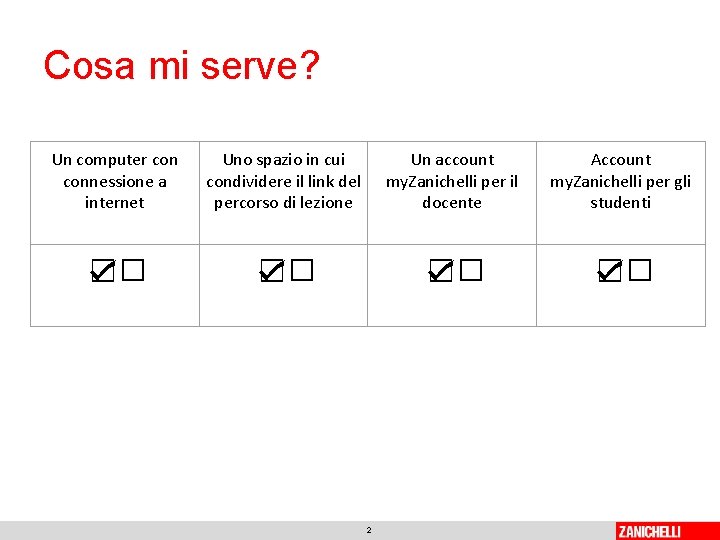 Cosa mi serve?

| Un computer con connessione a internet | Uno spazio in cui condividere il link del percorso di lezione | Un account myZanichelli per il docente | Account myZanichelli per gli studenti |
|---|---|---|---|
| ☑☐ | ☑☐ | ☑☐ | ☑☐ |

2

ZANICHELLI